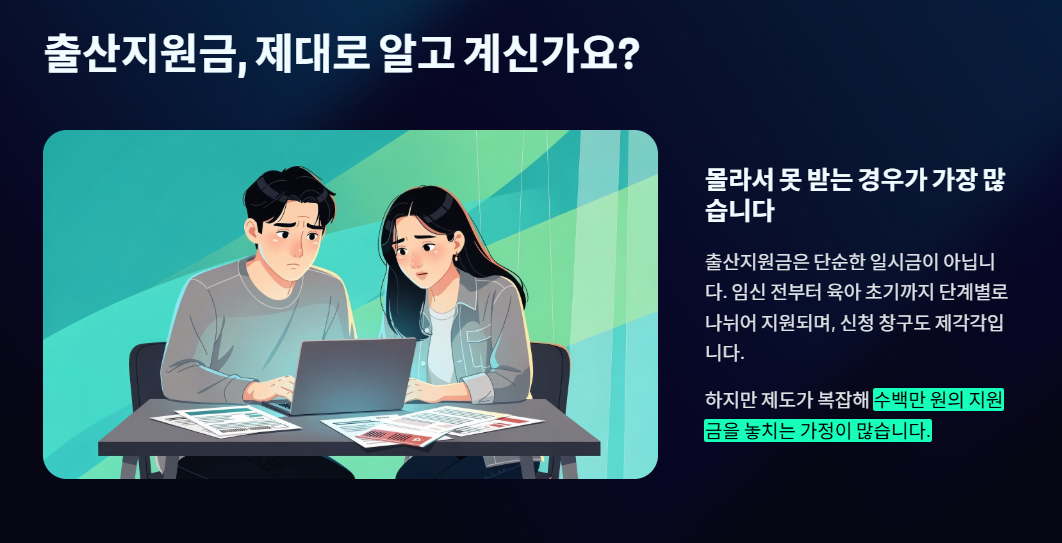 출산지원금, 제대로 알고 계신가요?

몰라서 못 받는 경우가 가장 많습니다

출산지원금은 단순한 일시금이 아닙니다. 임신 전부터 육아 초기까지 단계별로 나뉘어 지원되며, 신청 창구도 제각각입니다.

하지만 제도가 복잡해 수백만 원의 지원금을 놓치는 가정이 많습니다.